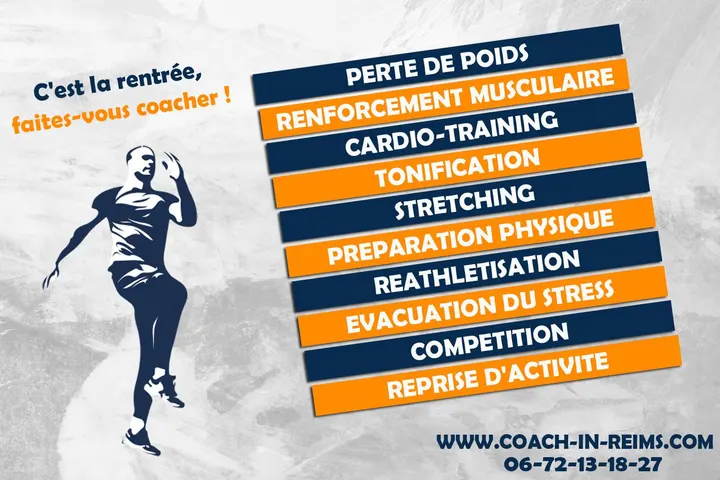 C'est la rentrée, faites-vous coacher !

PERTE DE POIDS
RENFORCEMENT MUSCULAIRE
CARDIO-TRAINING
TONIFICATION
STRETCHING
PREPARATION PHYSIQUE
REATHLETISATION
EVACUATION DU STRESS
COMPETITION
REPRISE D'ACTIVITE

WWW.COACH-IN-REIMS.COM
06-72-13-18-27